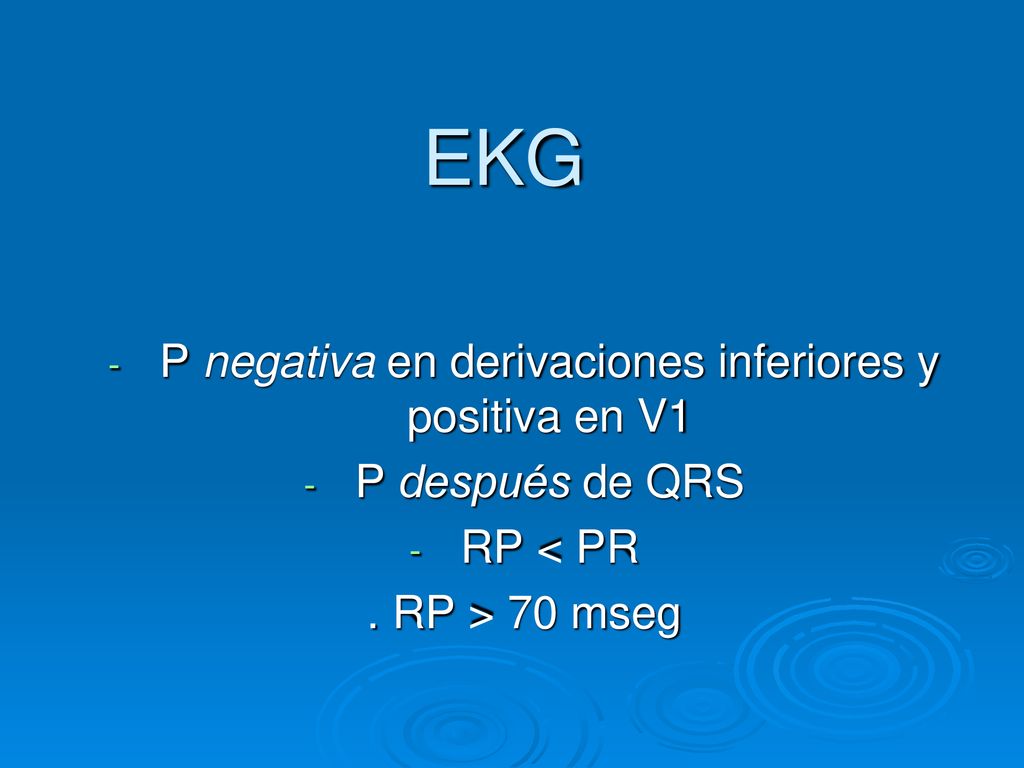 EKG

- P negativa en derivaciones inferiores y positiva en V1
- P después de QRS
- RP < PR
. RP > 70 mseg